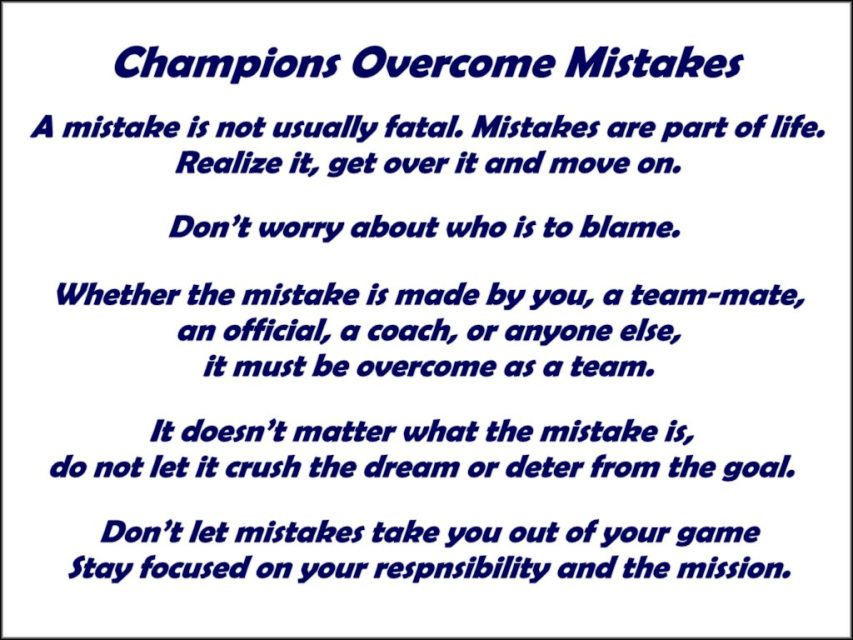 Champions Overcome Mistakes

A mistake is not usually fatal. Mistakes are part of life. Realize it, get over it and move on.

Don't worry about who is to blame.

Whether the mistake is made by you, a team-mate, an official, a coach, or anyone else, it must be overcome as a team.

It doesn't matter what the mistake is, do not let it crush the dream or deter from the goal.

Don't let mistakes take you out of your game
Stay focused on your respnsibility and the mission.